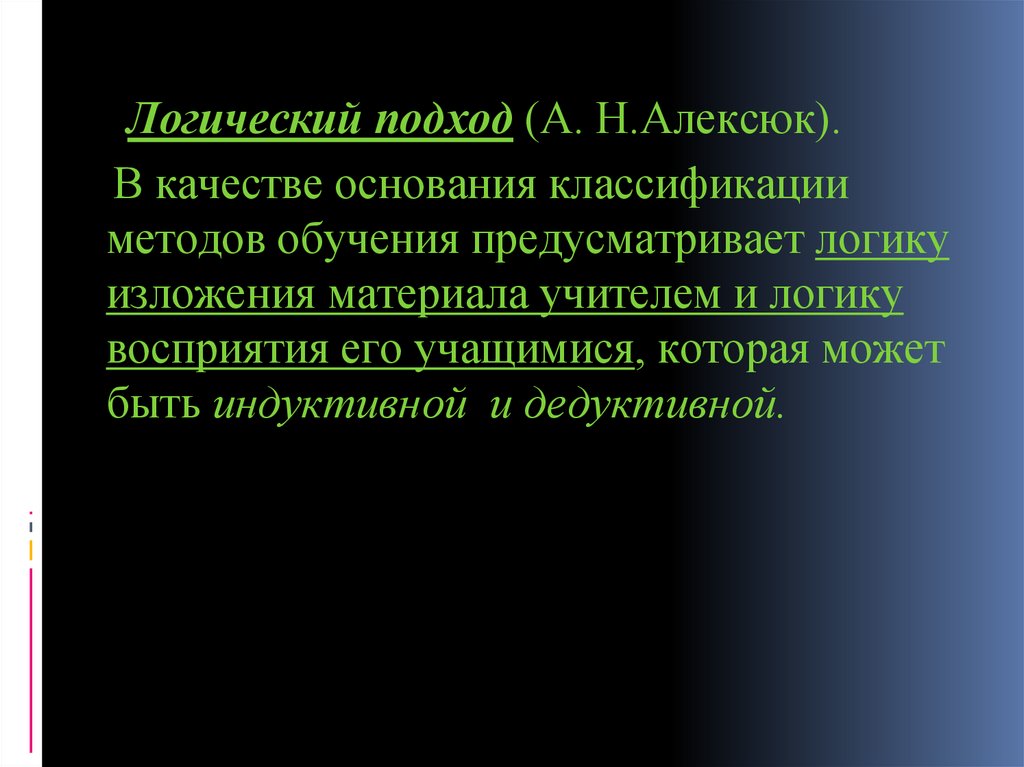 Логический подход (А. Н.Алексюк).

В качестве основания классификации методов обучения предусматривает логику изложения материала учителем и логику восприятия его учащимися, которая может быть индуктивной и дедуктивной.